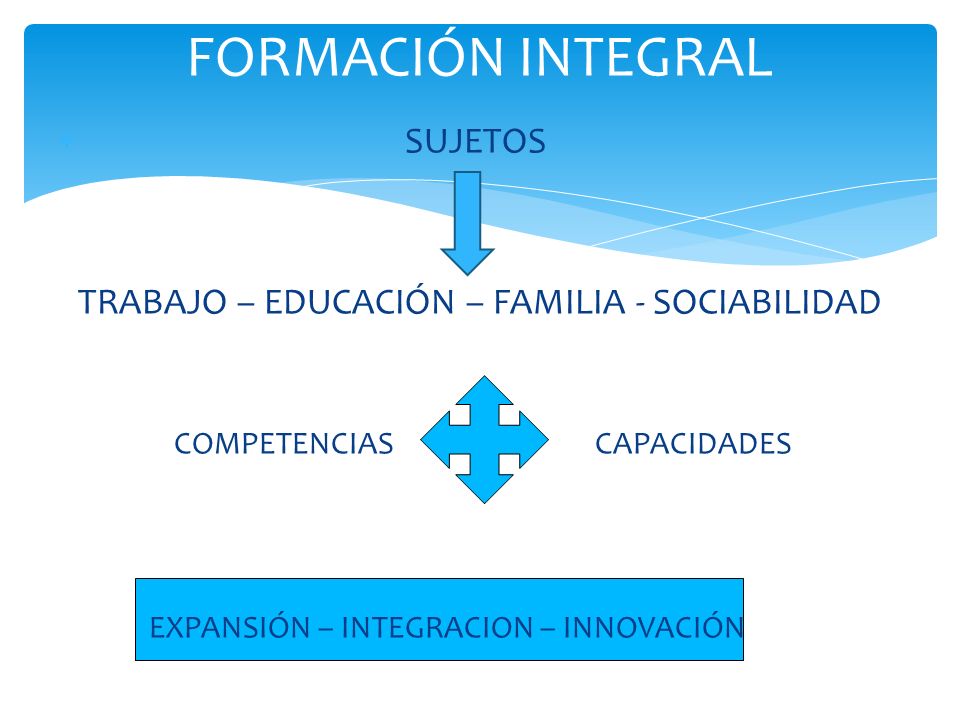 FORMACIÓN INTEGRAL

SUJETOS

TRABAJO – EDUCACIÓN – FAMILIA - SOCIABILIDAD

COMPETENCIAS

CAPACIDADES

EXPANSIÓN – INTEGRACION – INNOVACIÓN